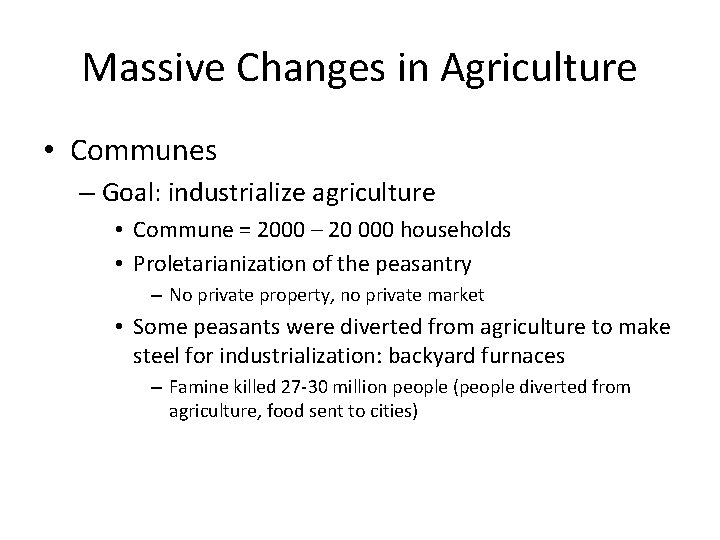 Massive Changes in Agriculture

• Communes
– Goal: industrialize agriculture
• Commune = 2000 – 20 000 households
• Proletarianization of the peasantry
– No private property, no private market
• Some peasants were diverted from agriculture to make steel for industrialization: backyard furnaces
– Famine killed 27-30 million people (people diverted from agriculture, food sent to cities)